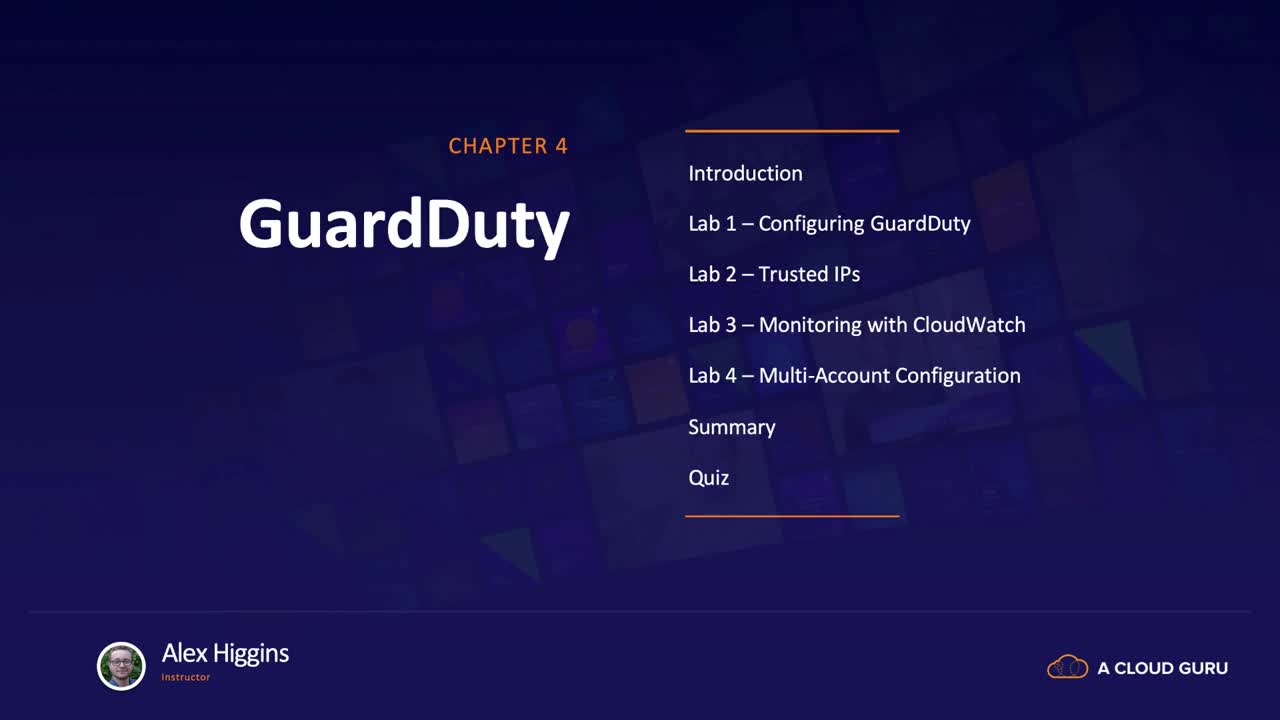 CHAPTER 4

GuardDuty

Introduction

Lab 1 – Configuring GuardDuty

Lab 2 – Trusted IPs

Lab 3 – Monitoring with CloudWatch

Lab 4 – Multi-Account Configuration

Summary

Quiz

Alex Higgins
Instructor

A CLOUD GURU